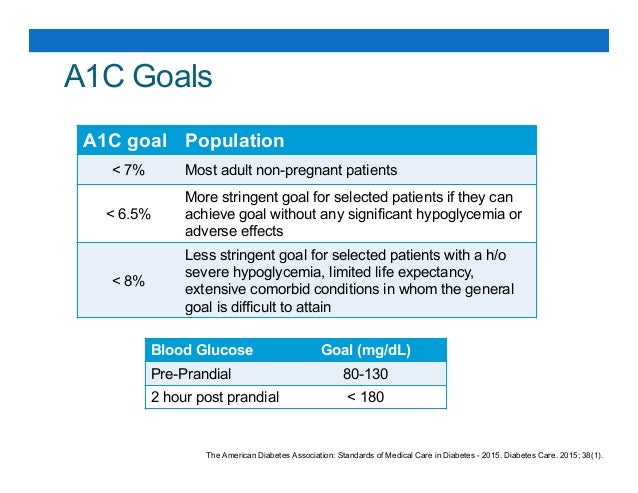 A1C Goals

| A1C goal | Population |
|---|---|
| < 7% | Most adult non-pregnant patients |
| < 6.5% | More stringent goal for selected patients if they can achieve goal without any significant hypoglycemia or adverse effects |
| < 8% | Less stringent goal for selected patients with a h/o severe hypoglycemia, limited life expectancy, extensive comorbid conditions in whom the general goal is difficult to attain |

| Blood Glucose | Goal (mg/dL) |
|---|---|
| Pre-Prandial | 80-130 |
| 2 hour post prandial | < 180 |

The American Diabetes Association: Standards of Medical Care in Diabetes - 2015. Diabetes Care. 2015; 38(1).